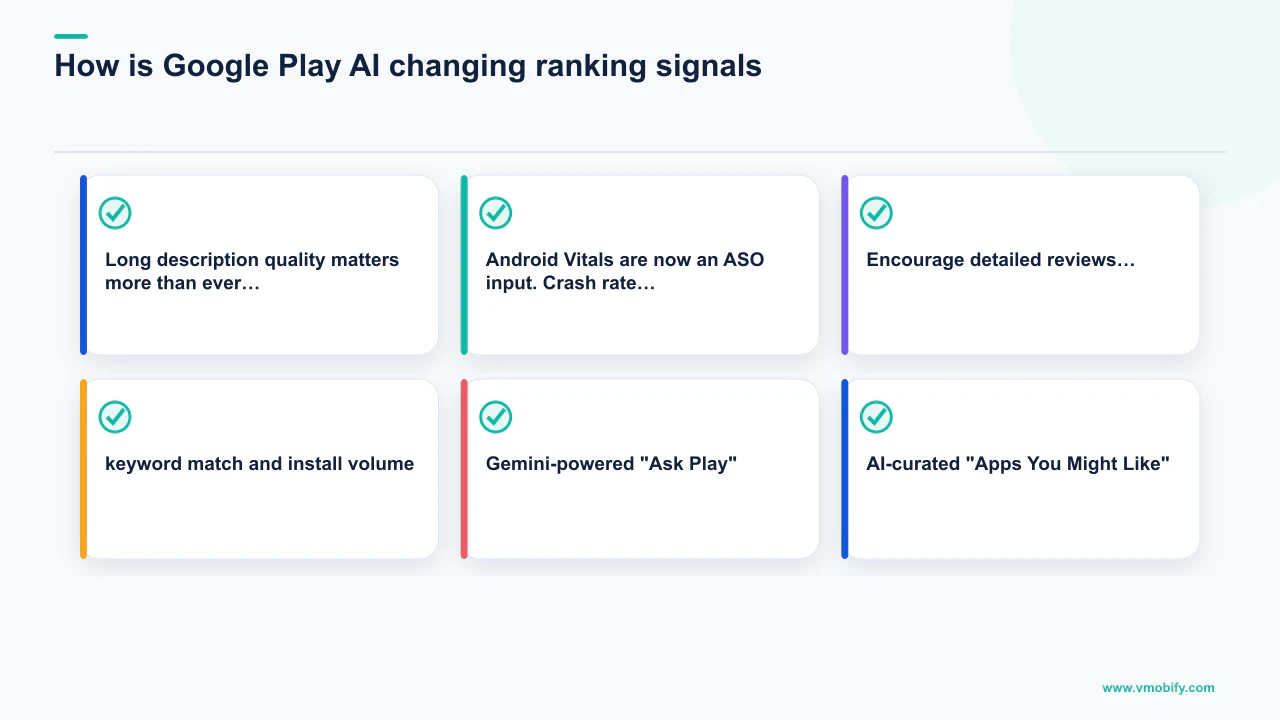 How is Google Play AI changing ranking signals

Long description quality matters more than ever…

Android Vitals are now an ASO input. Crash rate…

Encourage detailed reviews…

keyword match and install volume

Gemini-powered "Ask Play"

AI-curated "Apps You Might Like"

www.vmobify.com